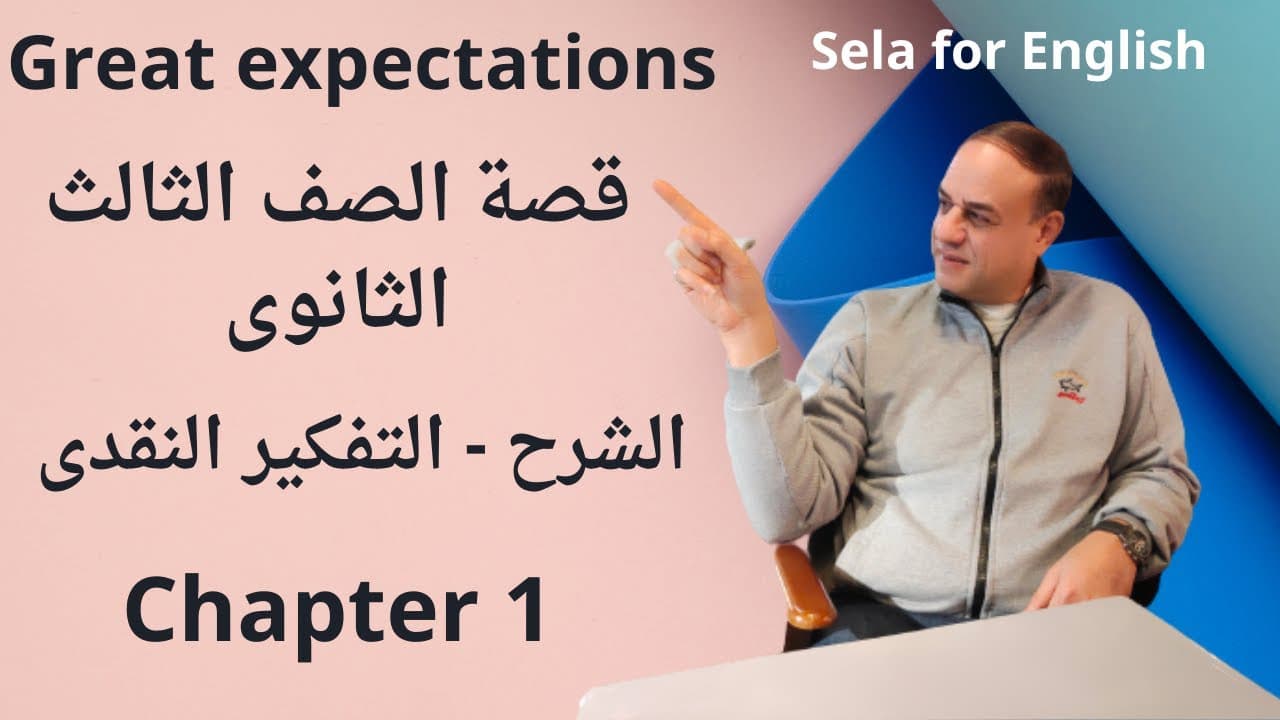 Great expectations

Sela for English

قصة الصف الثالث الثانوى

الشرح - التفكير النقدى

Chapter 1